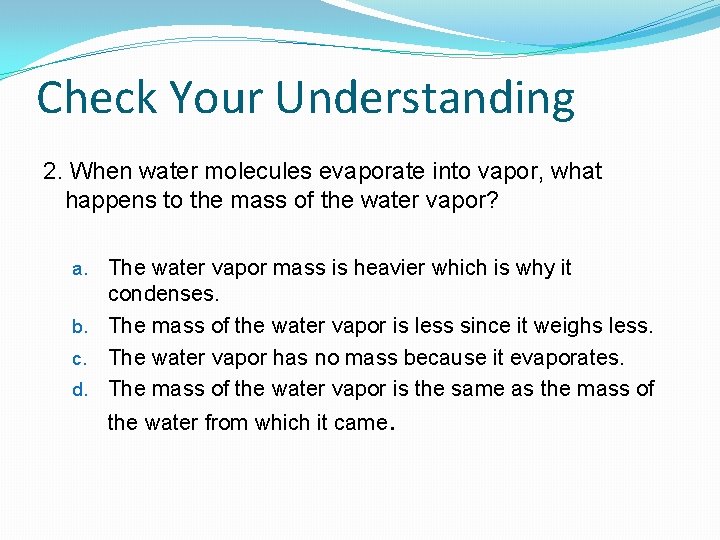 Check Your Understanding

2. When water molecules evaporate into vapor, what happens to the mass of the water vapor?

a. The water vapor mass is heavier which is why it condenses.
b. The mass of the water vapor is less since it weighs less.
c. The water vapor has no mass because it evaporates.
d. The mass of the water vapor is the same as the mass of the water from which it came.